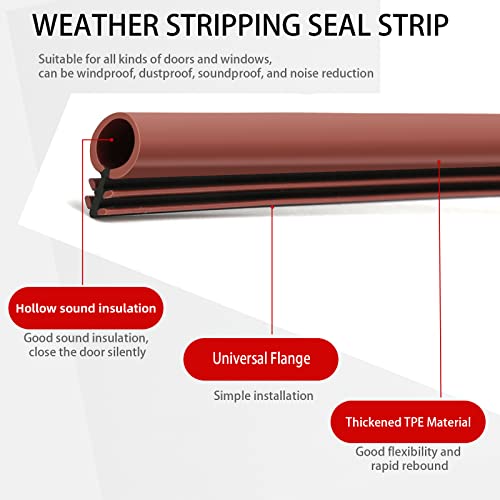 WEATHER STRIPPING SEAL STRIP

Suitable for all kinds of doors and windows, can be windproof, dustproof, soundproof, and noise reduction

Hollow sound insulation

Good sound insulation, close the door silently

Universal Flange

Simple installation

Thickened TPE Material

Good flexibility and rapid rebound